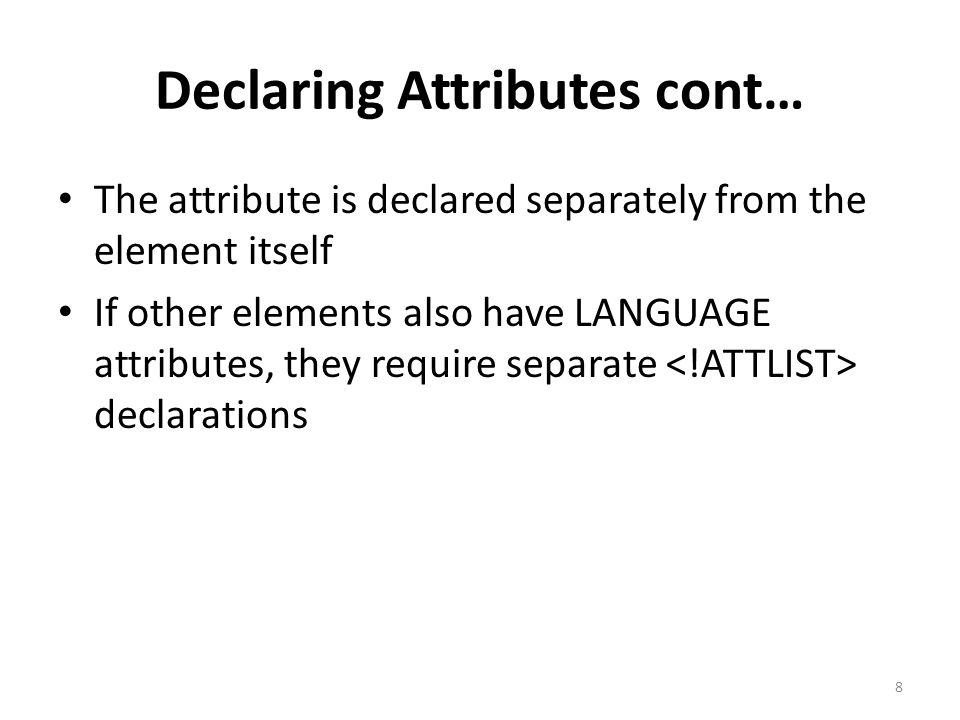 Declaring Attributes cont…

• The attribute is declared separately from the element itself

• If other elements also have LANGUAGE attributes, they require separate <!ATTLIST> declarations

8